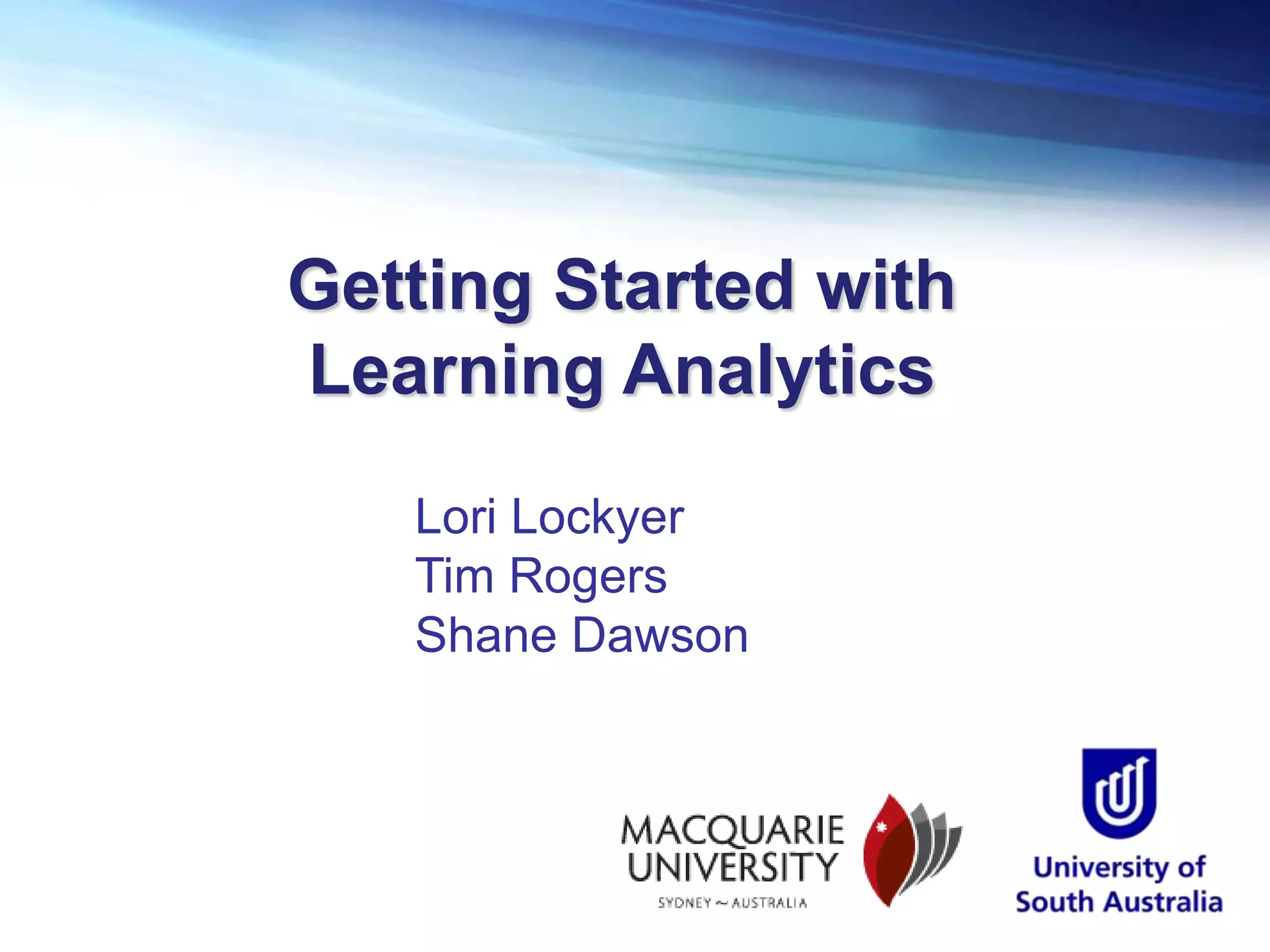 Getting Started with Learning Analytics

Lori Lockyer
Tim Rogers
Shane Dawson

MACQUARIE UNIVERSITY
SYDNEY ~ AUSTRALIA

University of South Australia